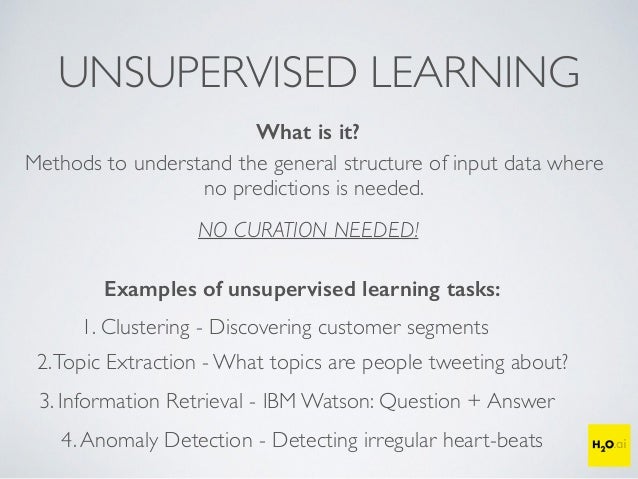 UNSUPERVISED LEARNING

What is it?

Methods to understand the general structure of input data where no predictions is needed.

NO CURATION NEEDED!

Examples of unsupervised learning tasks:

1. Clustering - Discovering customer segments

2. Topic Extraction - What topics are people tweeting about?

3. Information Retrieval - IBM Watson: Question + Answer

4. Anomaly Detection - Detecting irregular heart-beats

$H_2O$.ai